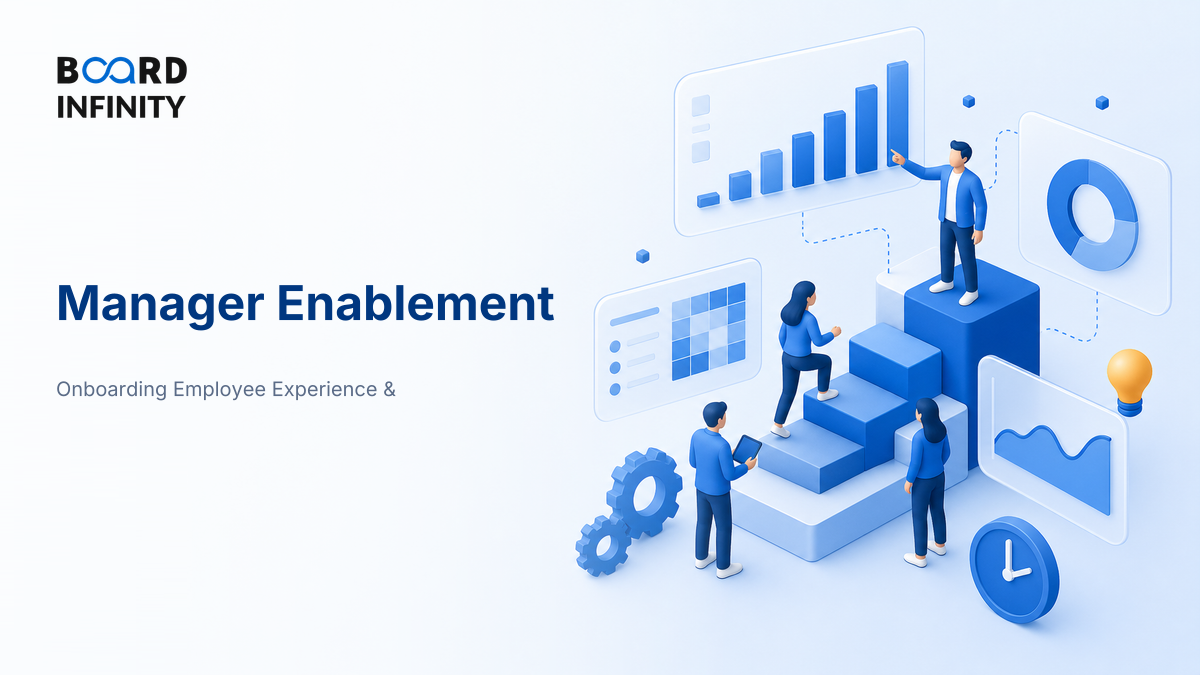 BOARD INFINITY

Manager Enablement

Onboarding Employee Experience &